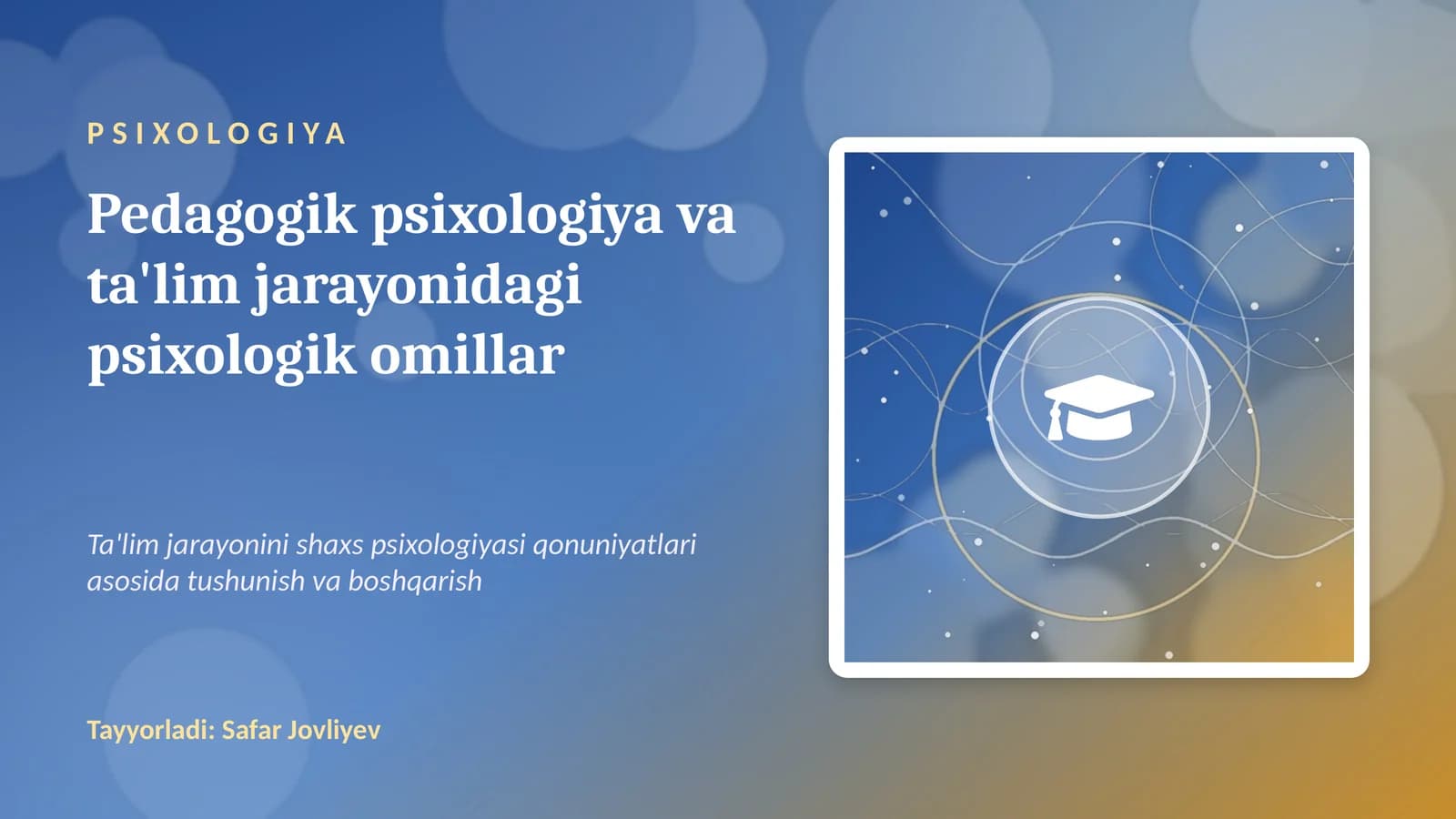 PSIXOLOGIYA

Pedagogik psixologiya va ta'lim jarayonidagi psixologik omillar

Ta'lim jarayonini shaxs psixologiyasi qonuniyatlari asosida tushunish va boshqarish

Tayyorladi: Safar Jovliyev